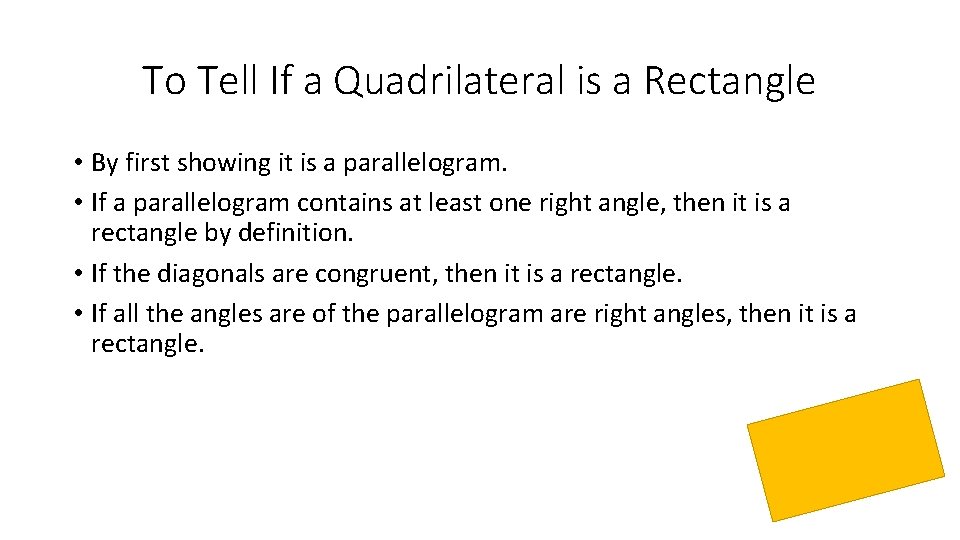 To Tell If a Quadrilateral is a Rectangle

• By first showing it is a parallelogram.
• If a parallelogram contains at least one right angle, then it is a rectangle by definition.
• If the diagonals are congruent, then it is a rectangle.
• If all the angles are of the parallelogram are right angles, then it is a rectangle.